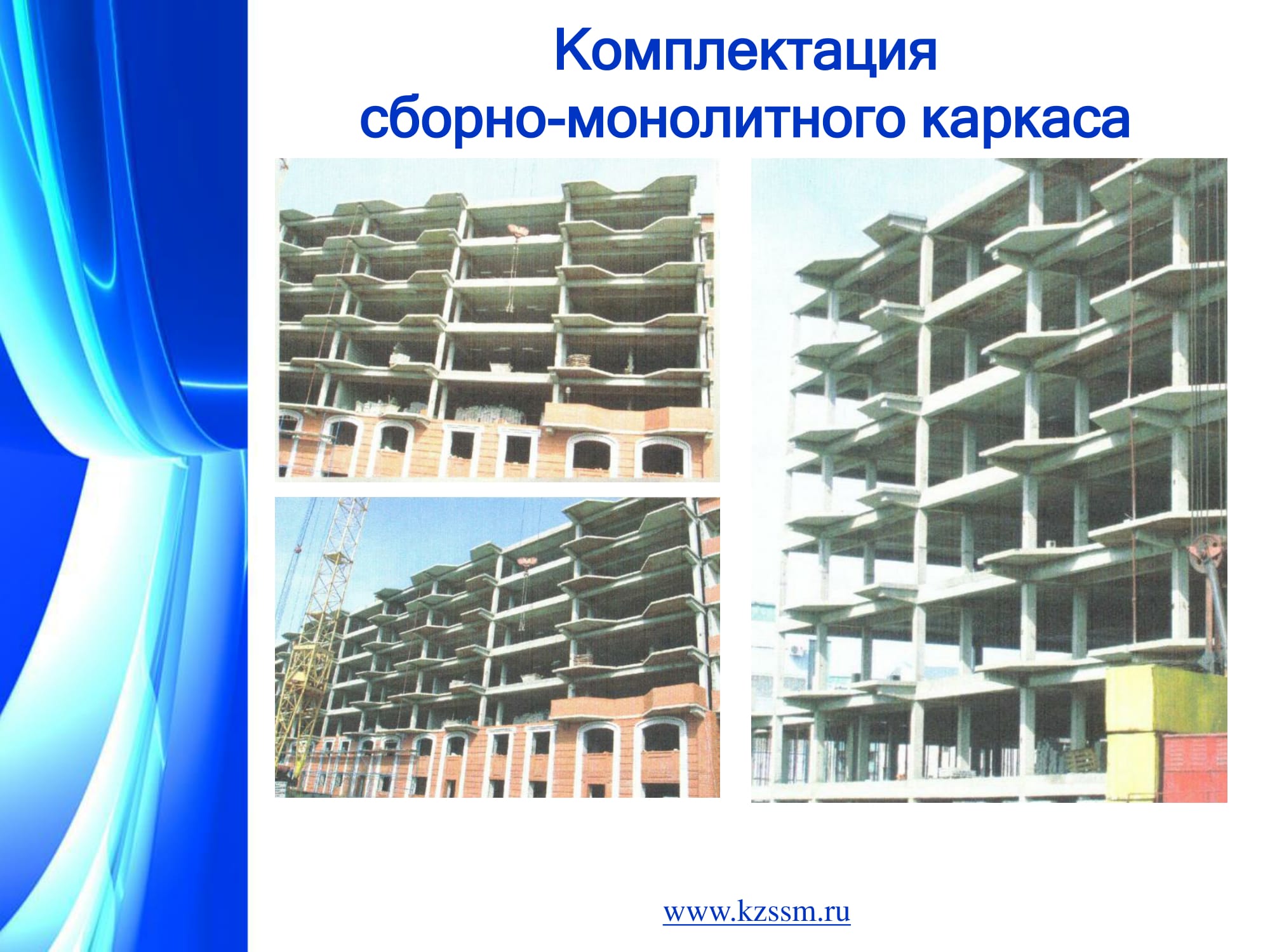 Комплектация
сборно-монолитного каркаса

www.kzssm.ru